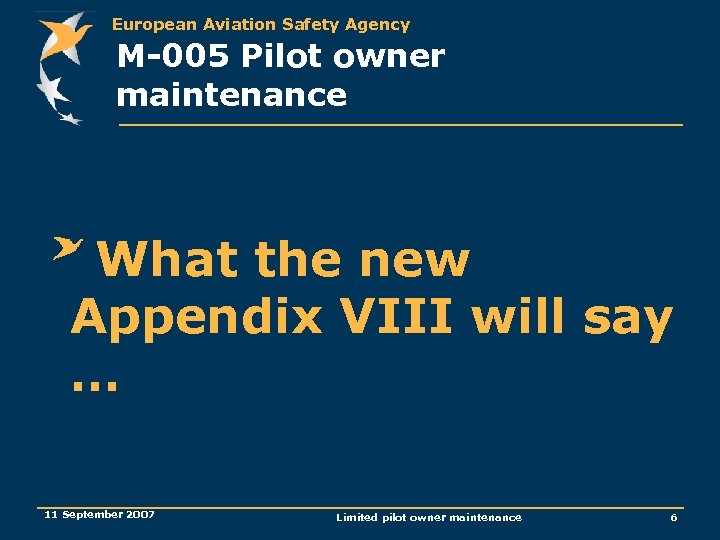 European Aviation Safety Agency

M-005 Pilot owner maintenance

What the new Appendix VIII will say …

11 September 2007

Limited pilot owner maintenance

6